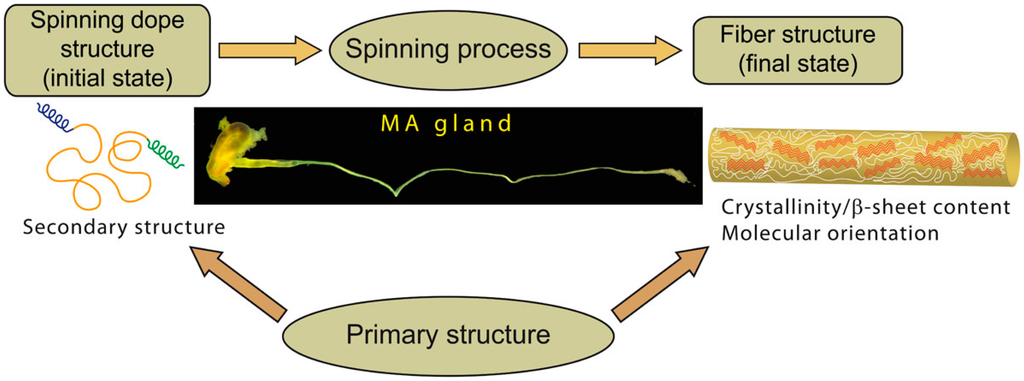 Spinning dope structure (initial state)

Spinning process

Fiber structure (final state)

MA gland

Secondary structure

Crystallinity/β-sheet content
Molecular orientation

Primary structure